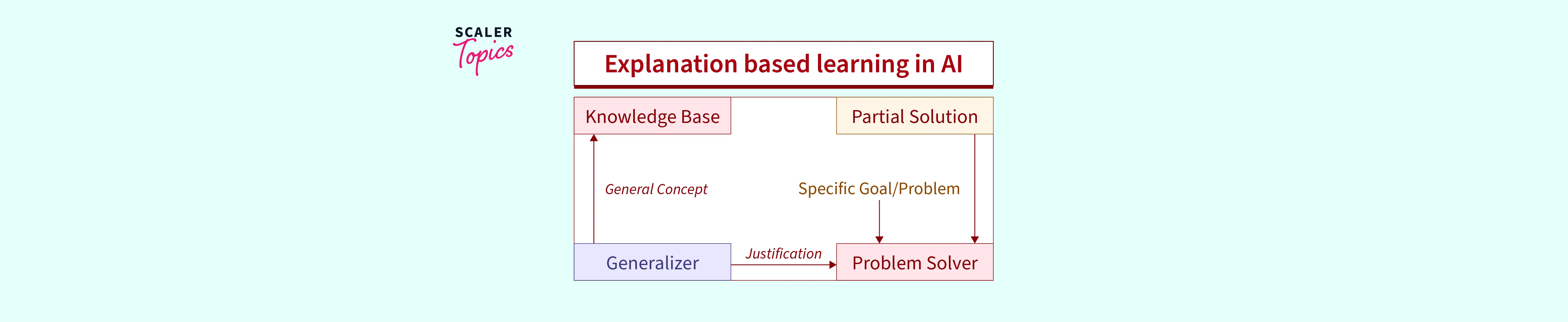 SCALER
Topics

Explanation based learning in AI

Knowledge Base

Partial Solution

General Concept

Specific Goal/Problem

Generalizer

Justification

Problem Solver